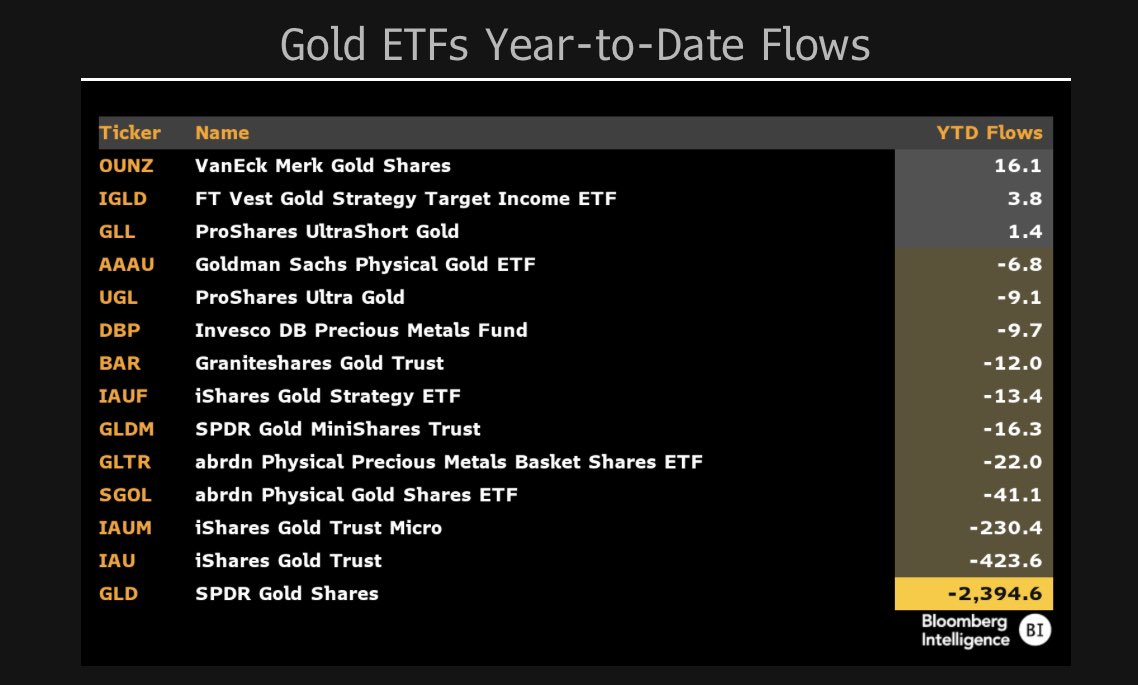 Gold ETFs Year-to-Date Flows

| Ticker | Name | YTD Flows |
|---|---|---|
| OUNZ | VanEck Merk Gold Shares | 16.1 |
| IGLD | FT Vest Gold Strategy Target Income ETF | 3.8 |
| GLL | ProShares UltraShort Gold | 1.4 |
| AAAU | Goldman Sachs Physical Gold ETF | -6.8 |
| UGL | ProShares Ultra Gold | -9.1 |
| DBP | Invesco DB Precious Metals Fund | -9.7 |
| BAR | Graniteshares Gold Trust | -12.0 |
| IAUF | iShares Gold Strategy ETF | -13.4 |
| GLDM | SPDR Gold MiniShares Trust | -16.3 |
| GLTR | abrdn Physical Precious Metals Basket Shares ETF | -22.0 |
| SGOL | abrdn Physical Gold Shares ETF | -41.1 |
| IAUM | iShares Gold Trust Micro | -230.4 |
| IAU | iShares Gold Trust | -423.6 |
| GLD | SPDR Gold Shares | -2,394.6 |

Bloomberg Intelligence BI